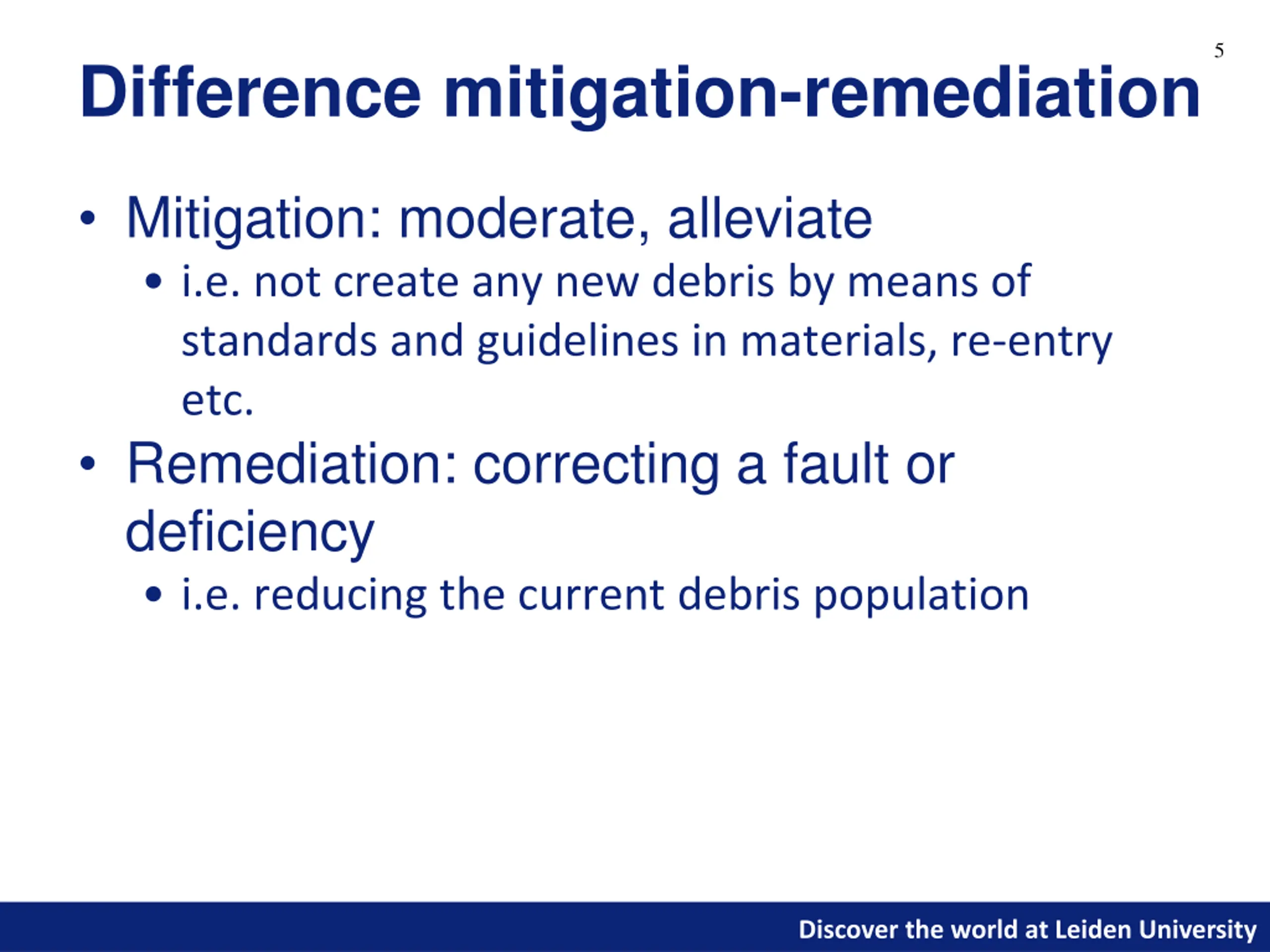 5

Difference mitigation-remediation

• Mitigation: moderate, alleviate
  • i.e. not create any new debris by means of standards and guidelines in materials, re-entry etc.
• Remediation: correcting a fault or deficiency
  • i.e. reducing the current debris population

Discover the world at Leiden University